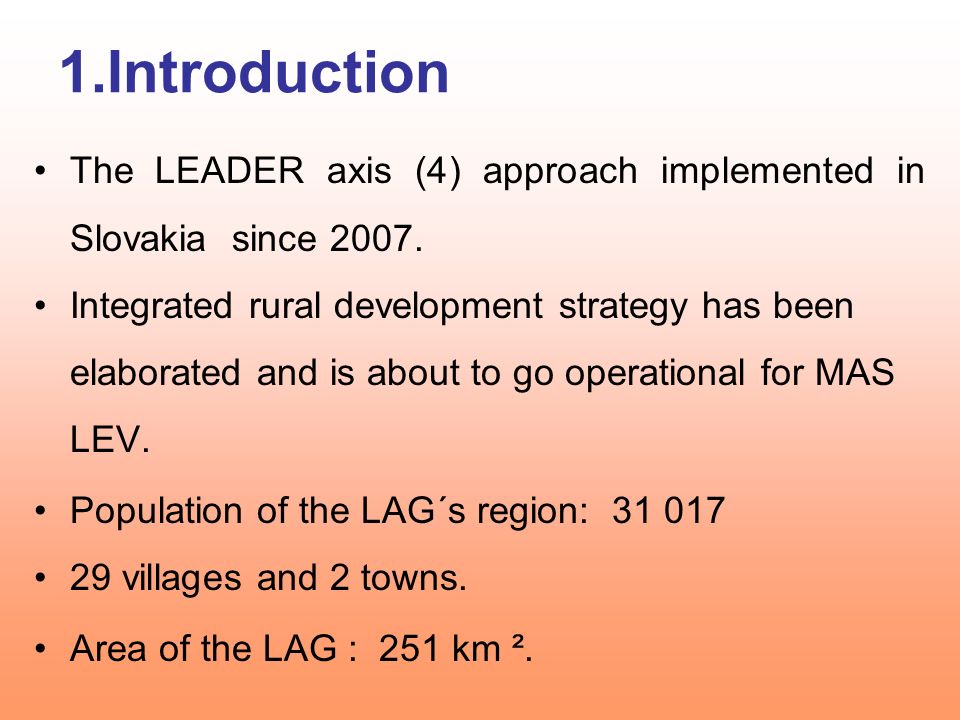 1.Introduction

• The LEADER axis (4) approach implemented in Slovakia since 2007.

• Integrated rural development strategy has been elaborated and is about to go operational for MAS LEV.

• Population of the LAG´s region: 31 017

• 29 villages and 2 towns.

• Area of the LAG : 251 km ².